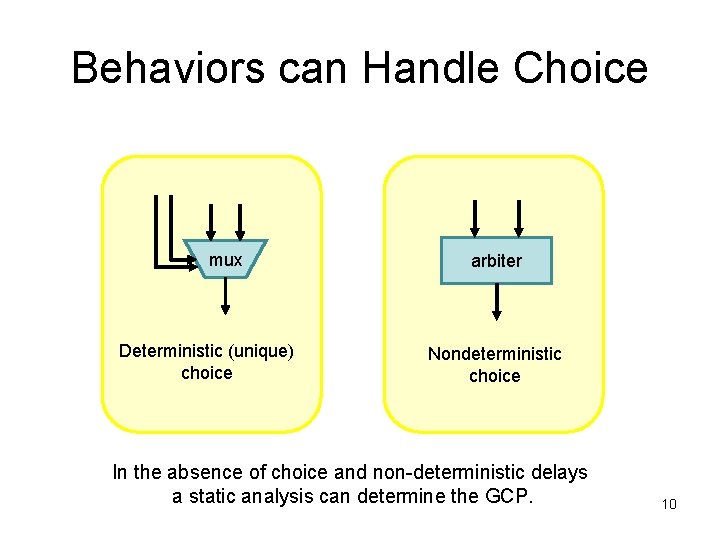 Behaviors can Handle Choice

mux

Deterministic (unique) choice

arbiter

Nondeterministic choice

In the absence of choice and non-deterministic delays a static analysis can determine the GCP.

10